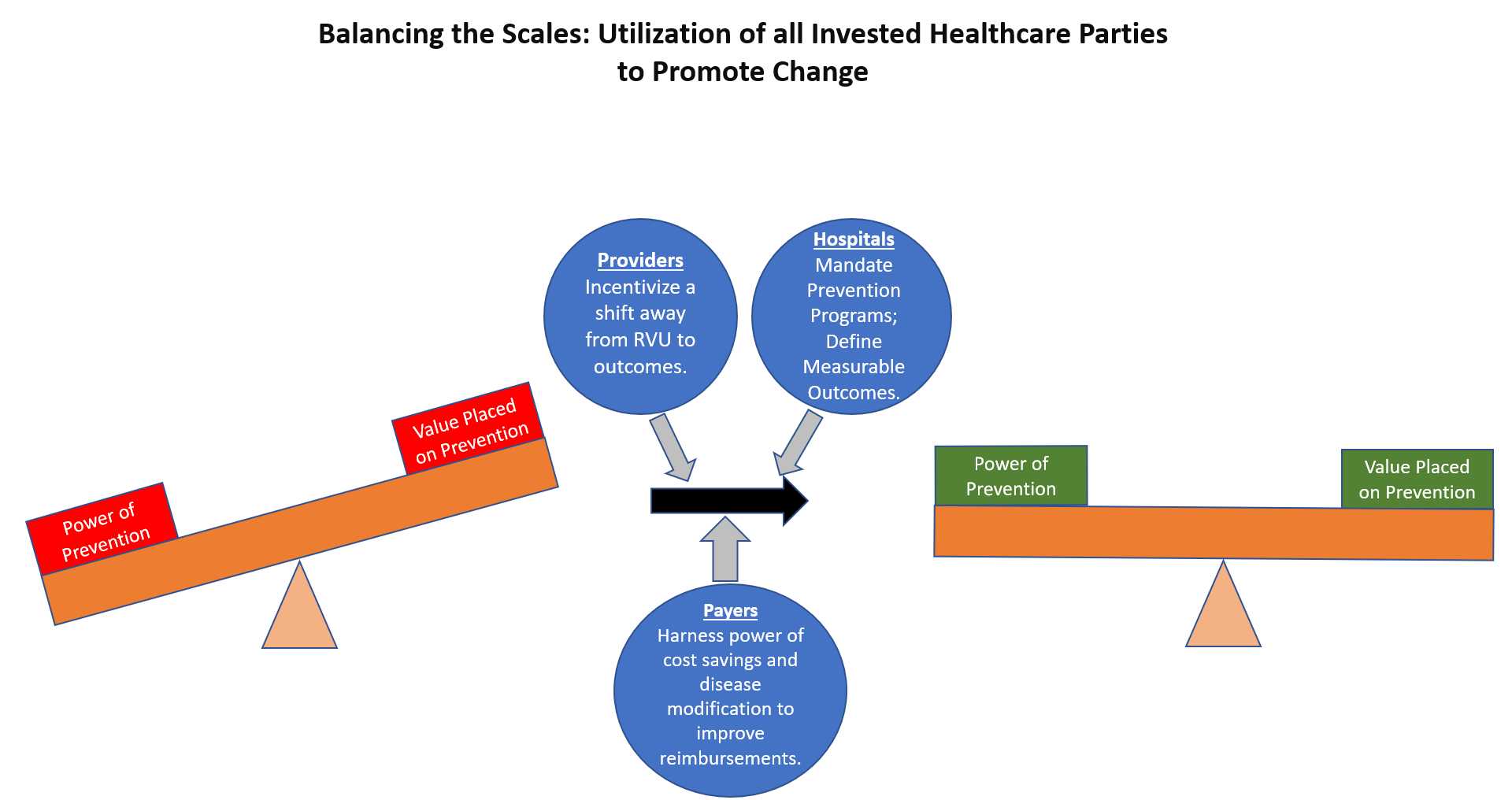 Balancing the Scales: Utilization of all Invested Healthcare Parties to Promote Change

Power of Prevention

Value Placed on Prevention

Providers
Incentivize a shift away from RVU to outcomes.

Hospitals
Mandate Prevention Programs; Define Measurable Outcomes.

Payers
Harness power of cost savings and disease modification to improve reimbursements.

Power of Prevention

Value Placed on Prevention